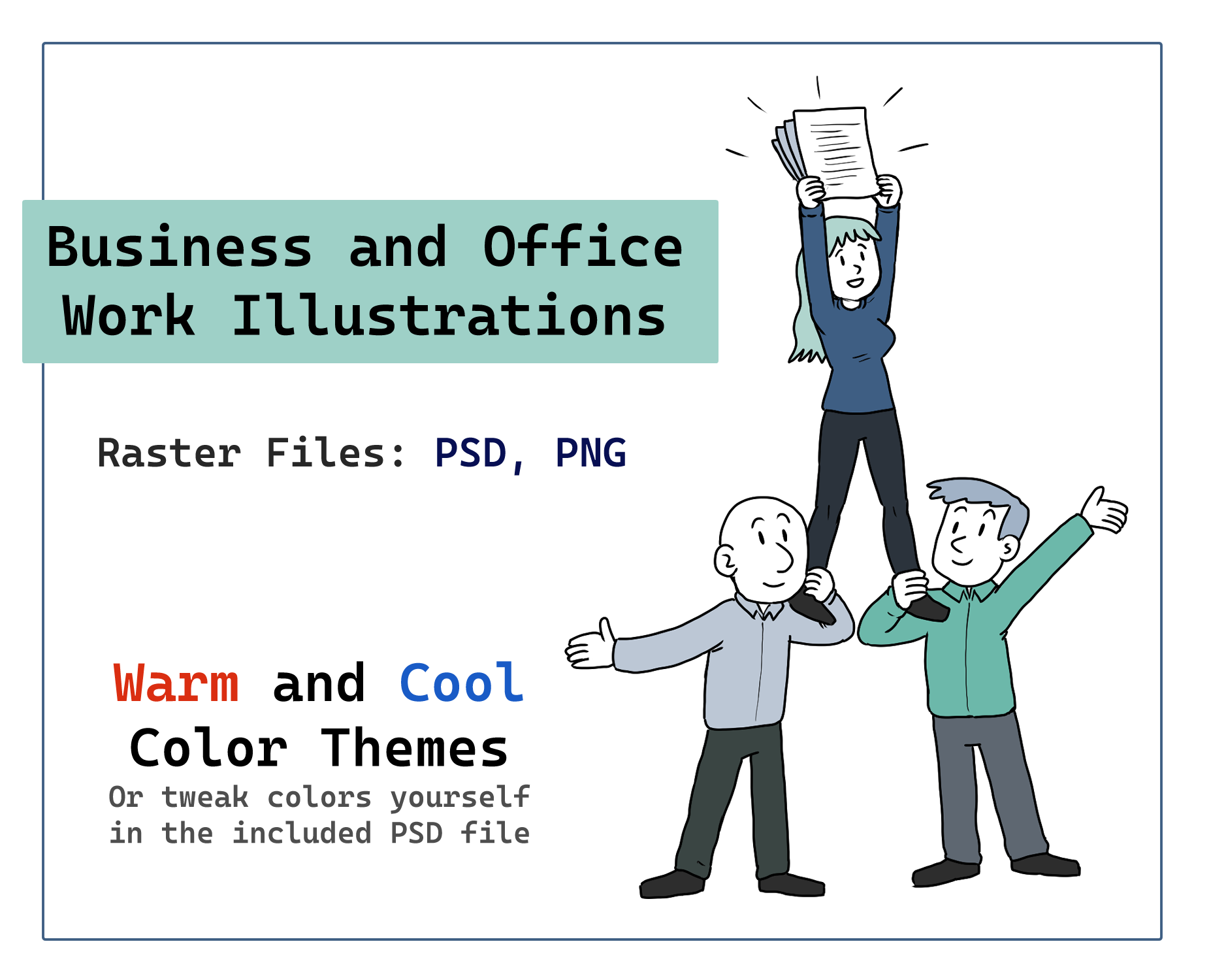 Business and Office Work Illustrations

Raster Files: PSD, PNG

Warm and Cool Color Themes

Or tweak colors yourself in the included PSD file